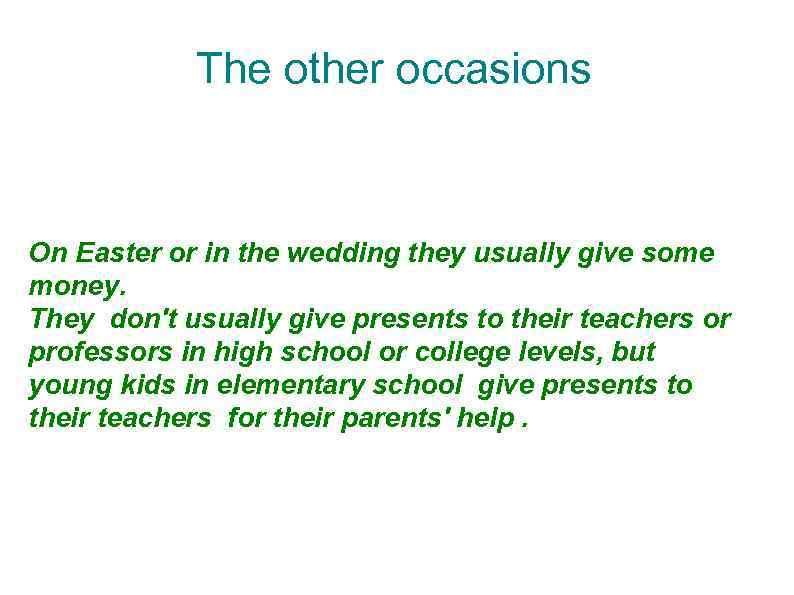 The other occasions

On Easter or in the wedding they usually give some money.
They don't usually give presents to their teachers or professors in high school or college levels, but young kids in elementary school give presents to their teachers for their parents' help .